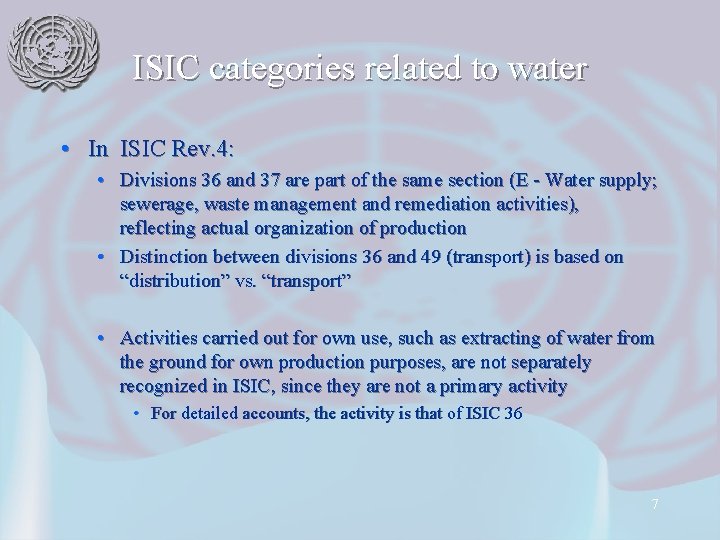 ISIC categories related to water

• In ISIC Rev.4:
  • Divisions 36 and 37 are part of the same section (E - Water supply; sewerage, waste management and remediation activities), reflecting actual organization of production
  • Distinction between divisions 36 and 49 (transport) is based on “distribution” vs. “transport”

  • Activities carried out for own use, such as extracting of water from the ground for own production purposes, are not separately recognized in ISIC, since they are not a primary activity
    • For detailed accounts, the activity is that of ISIC 36

7